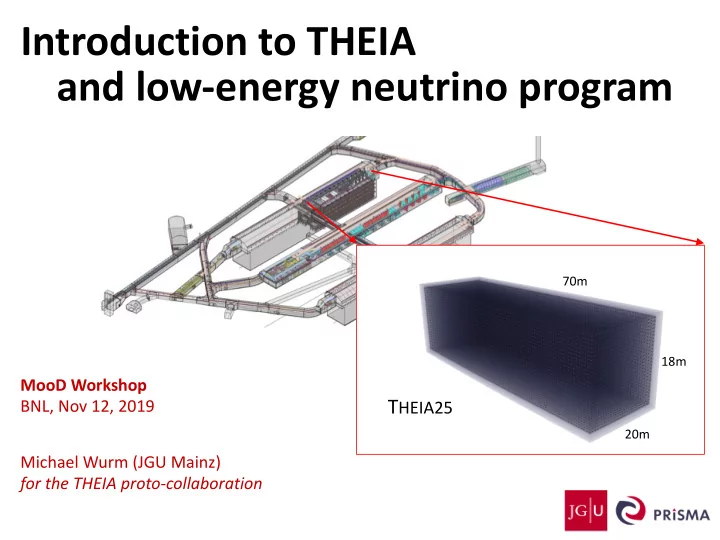 Introduction to THEIA
and low-energy neutrino program

70m
18m
20m
THEIA25

MooD Workshop
BNL, Nov 12, 2019

Michael Wurm (JGU Mainz)
for the THEIA proto-collaboration

JG|U

PRiSMA